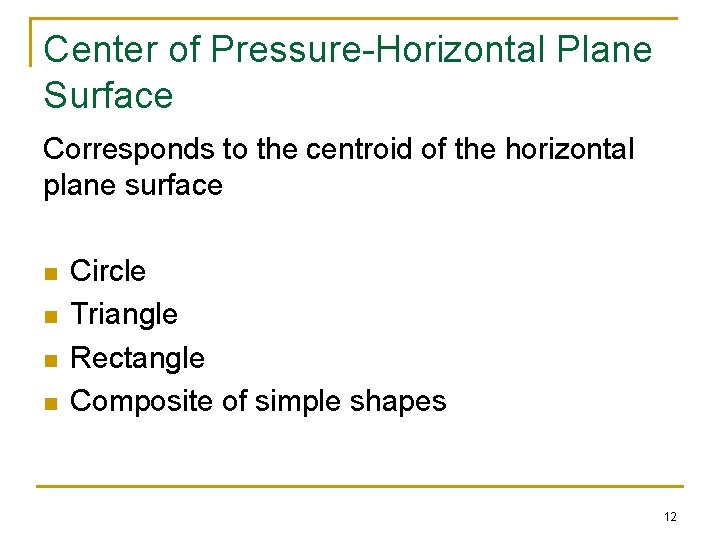 Center of Pressure-Horizontal Plane Surface

Corresponds to the centroid of the horizontal plane surface

- Circle
- Triangle
- Rectangle
- Composite of simple shapes

12